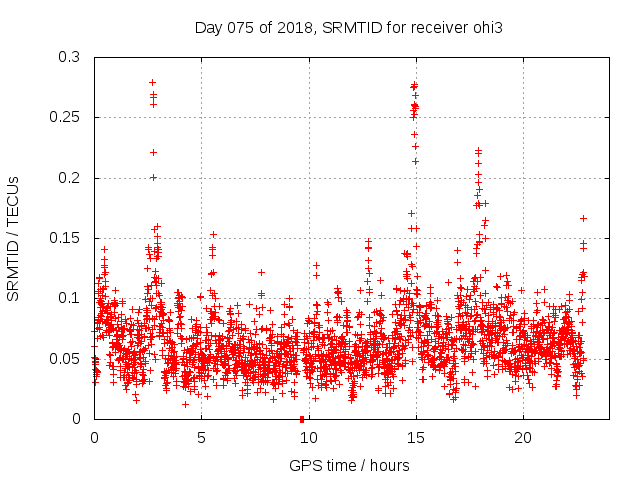 Day 075 of 2018, SRMTID for receiver ohi3

SRMTID / TECUs

0.3
0.25
0.2
0.15
0.1
0.05
0

0
5
10
15
20

GPS time / hours